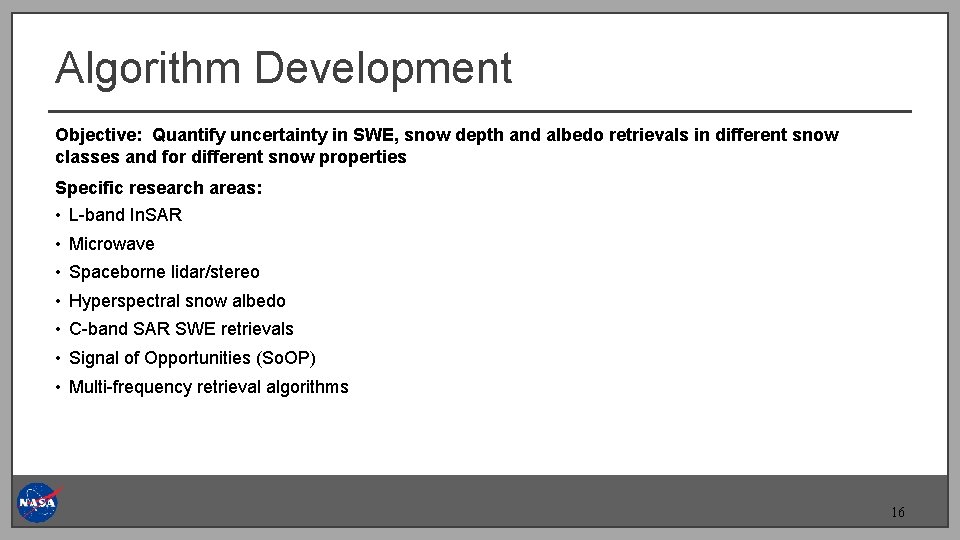 Algorithm Development

Objective: Quantify uncertainty in SWE, snow depth and albedo retrievals in different snow classes and for different snow properties

Specific research areas:
• L-band InSAR
• Microwave
• Spaceborne lidar/stereo
• Hyperspectral snow albedo
• C-band SAR SWE retrievals
• Signal of Opportunities (SoOP)
• Multi-frequency retrieval algorithms

NASA

16